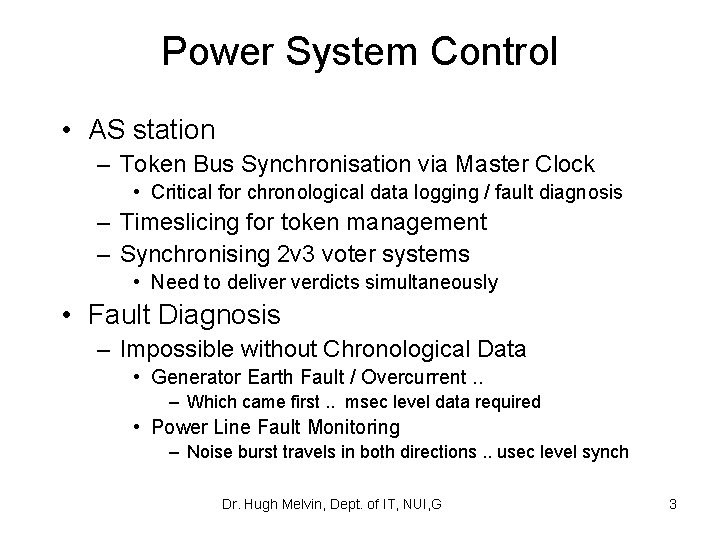 Power System Control

• AS station
– Token Bus Synchronisation via Master Clock
• Critical for chronological data logging / fault diagnosis
– Timeslicing for token management
– Synchronising 2v3 voter systems
• Need to deliver verdicts simultaneously

• Fault Diagnosis
– Impossible without Chronological Data
• Generator Earth Fault / Overcurrent ..
– Which came first .. msec level data required
• Power Line Fault Monitoring
– Noise burst travels in both directions .. usec level synch

Dr. Hugh Melvin, Dept. of IT, NUI,G

3